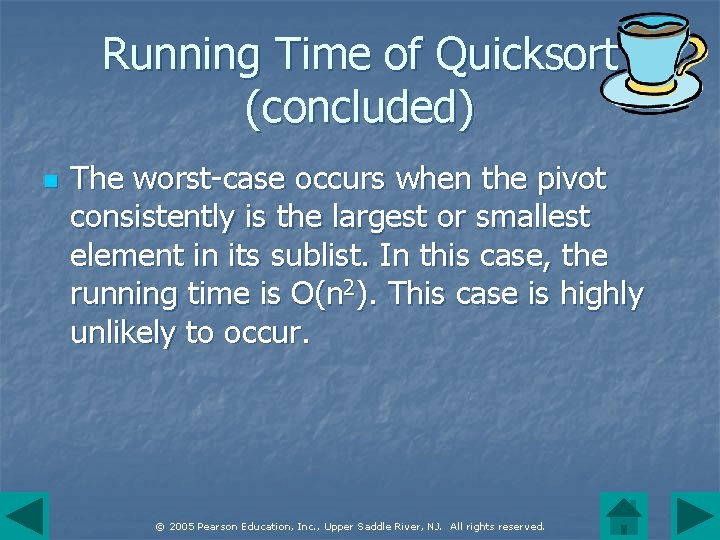 Running Time of Quicksort (concluded)

The worst-case occurs when the pivot consistently is the largest or smallest element in its sublist. In this case, the running time is $O(n^2)$. This case is highly unlikely to occur.

© 2005 Pearson Education, Inc., Upper Saddle River, NJ. All rights reserved.